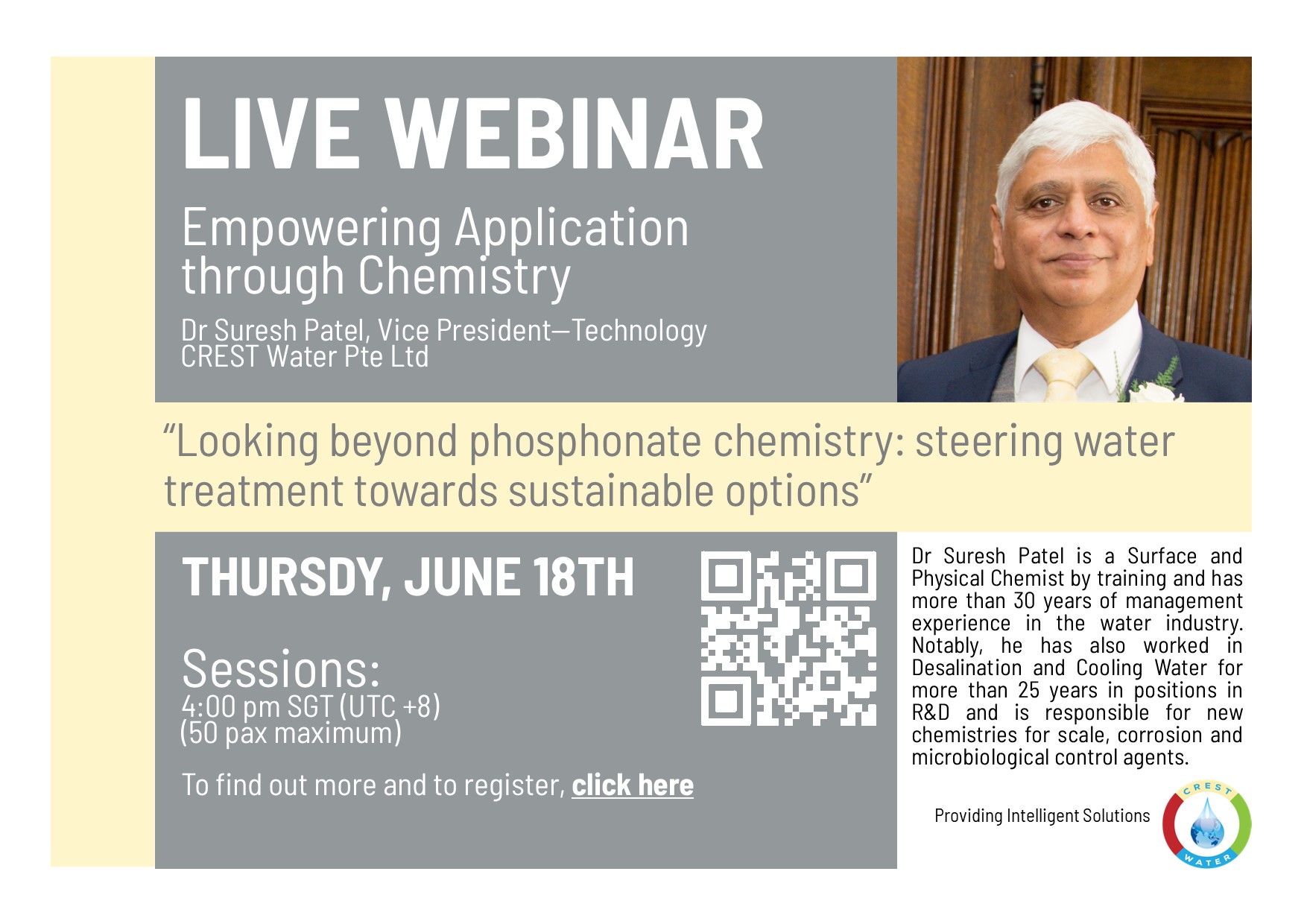 LIVE WEBINAR

Empowering Application through Chemistry

Dr Suresh Patel, Vice President—Technology
CREST Water Pte Ltd

“Looking beyond phosphonate chemistry: steering water treatment towards sustainable options”

THURSDY, JUNE 18TH

Sessions:
4:00 pm SGT (UTC +8)
(50 pax maximum)

To find out more and to register, click here

Dr Suresh Patel is a Surface and Physical Chemist by training and has more than 30 years of management experience in the water industry. Notably, he has also worked in Desalination and Cooling Water for more than 25 years in positions in R&D and is responsible for new chemistries for scale, corrosion and microbiological control agents.

Providing Intelligent Solutions

CREST WATER